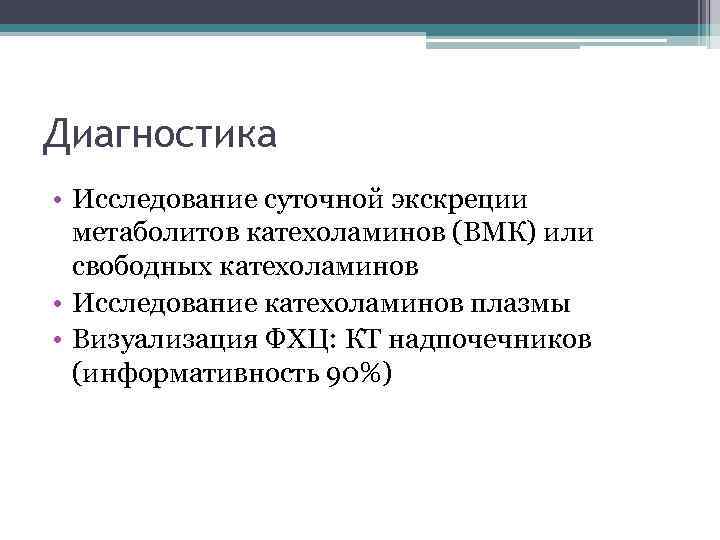 Диагностика

• Исследование суточной экскреции метаболитов катехоламинов (ВМК) или свободных катехоламинов
• Исследование катехоламинов плазмы
• Визуализация ФХЦ: КТ надпочечников (информативность 90%)